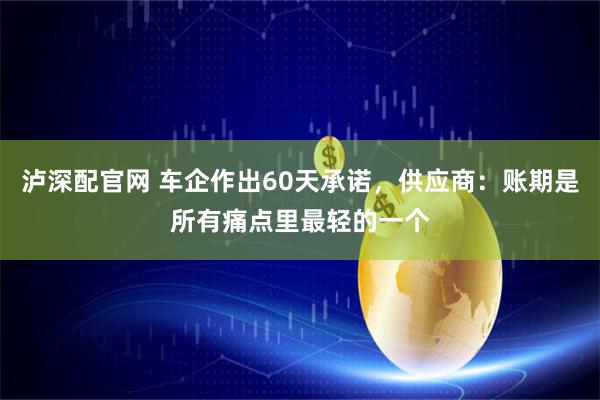 泸深配官网 车企作出60天承诺，供应商：账期是所有痛点里最轻的一个

$

$